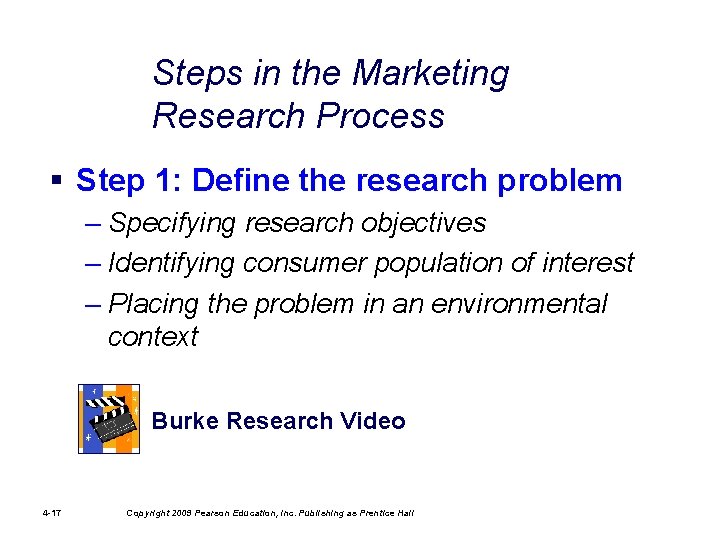 Steps in the Marketing Research Process

▪ Step 1: Define the research problem

– Specifying research objectives

– Identifying consumer population of interest

– Placing the problem in an environmental context

Burke Research Video

4-17 Copyright 2009 Pearson Education, Inc. Publishing as Prentice Hall